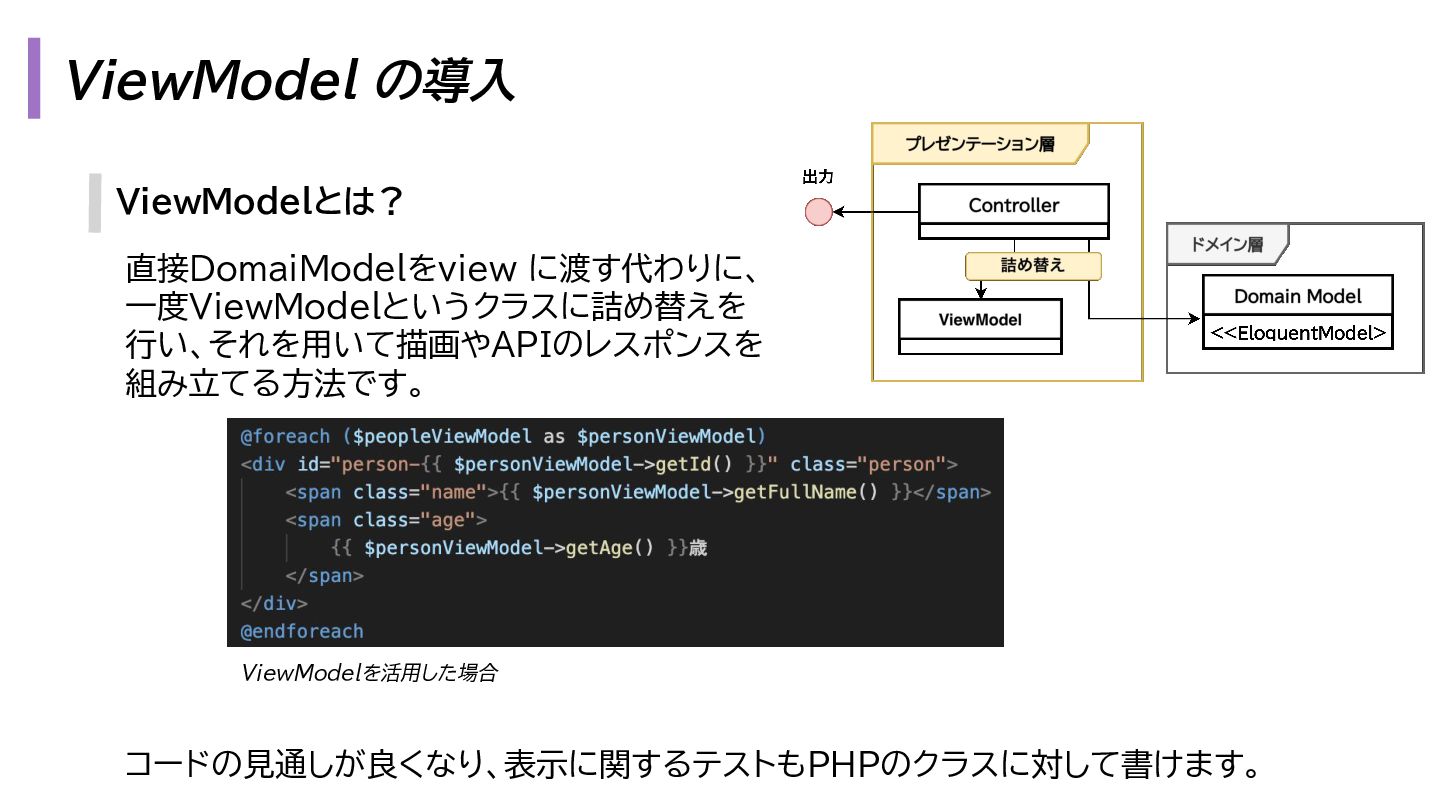 ViewModel の導入

ViewModelとは？

直接DomaiModelをview に渡す代わりに、一度ViewModelというクラスに詰め替えを行い、それを用いて描画やAPIのレスポンスを組み立てる方法です。

プレゼンテーション層

出力

Controller

詰め替え

ViewModel

ドメイン層

Domain Model

<<EloquentModel>

@foreach ($peopleViewModel as $personViewModel)
<div id="person-{{ $personViewModel->getId() }}" class="person">
<span class="name">{{ $personViewModel->getFullName() }}</span>
<span class="age">
{{ $personViewModel->getAge() }}歳
</span>
</div>
@endforeach

ViewModelを活用した場合

コードの見通しが良くなり、表示に関するテストもPHPのクラスに対して書けます。